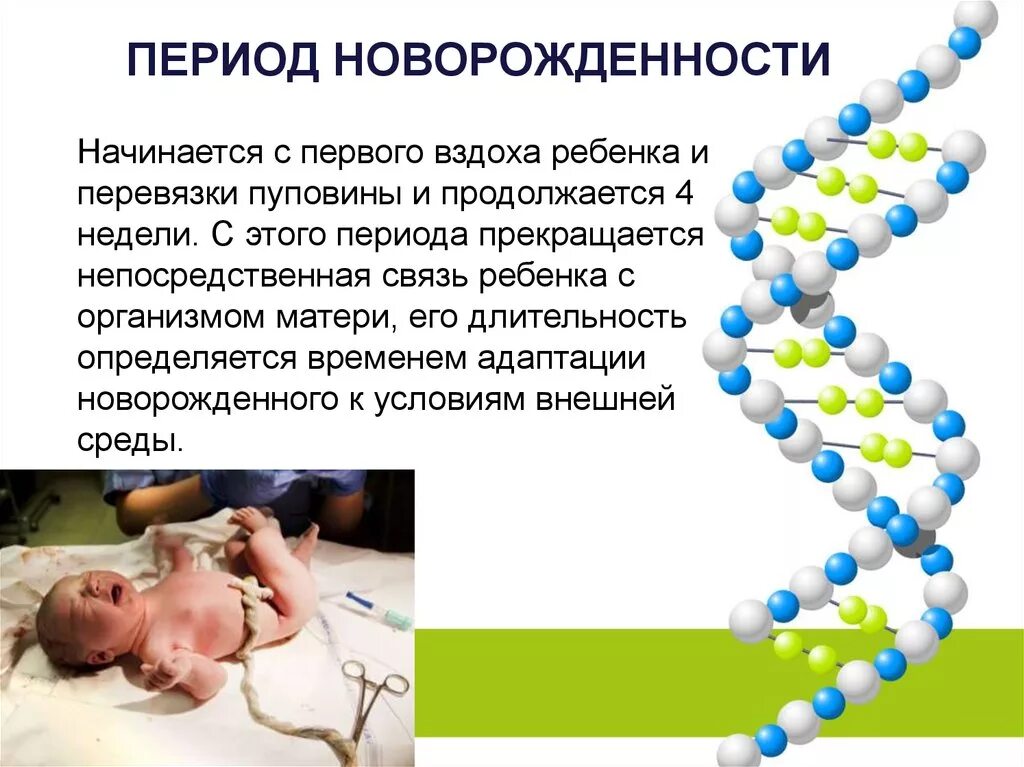 ПЕРИОД НОВОРОЖДЕННОСТИ

Начинается с первого вздоха ребенка и перевязки пуповины и продолжается 4 недели. С этого периода прекращается непосредственная связь ребенка с организмом матери, его длительность определяется временем адаптации новорожденного к условиям внешней среды.